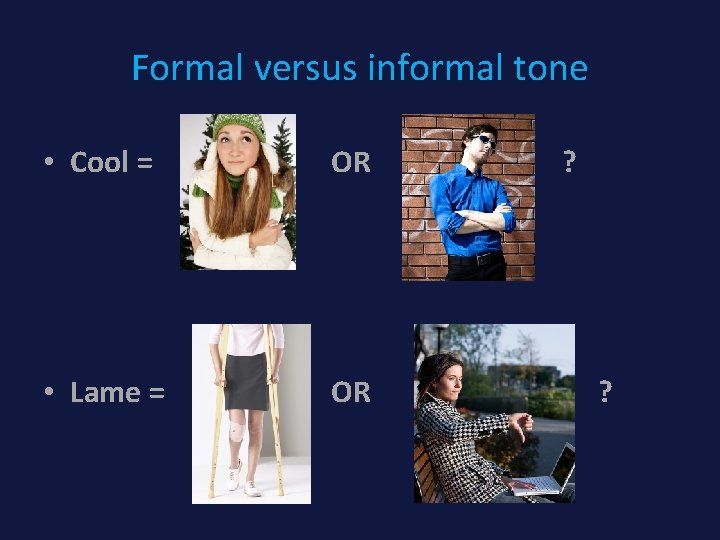 Formal versus informal tone

• Cool = OR ?

• Lame = OR ?